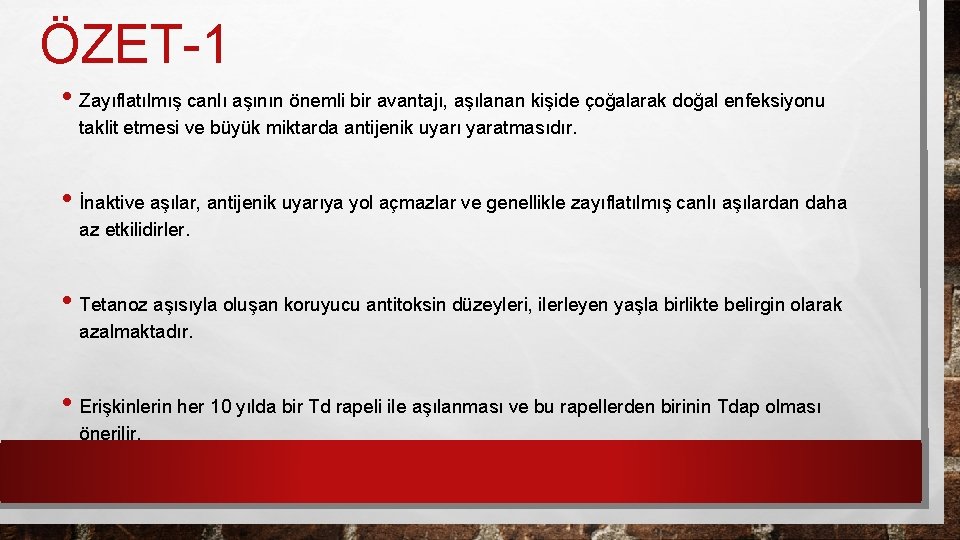 ÖZET-1

• Zayıflatılmış canlı aşının önemli bir avantajı, aşılanan kişide çoğalarak doğal enfeksiyonu taklit etmesi ve büyük miktarda antijenik uyarı yaratmasıdır.

• İnaktive aşılar, antijenik uyarıya yol açmazlar ve genellikle zayıflatılmış canlı aşılardan daha az etkilidirler.

• Tetanoz aşısıyla oluşan koruyucu antitoksin düzeyleri, ilerleyen yaşla birlikte belirgin olarak azalmaktadır.

• Erişkinlerin her 10 yılda bir Td rapeli ile aşılanması ve bu rapellerden birinin Tdap olması önerilir.